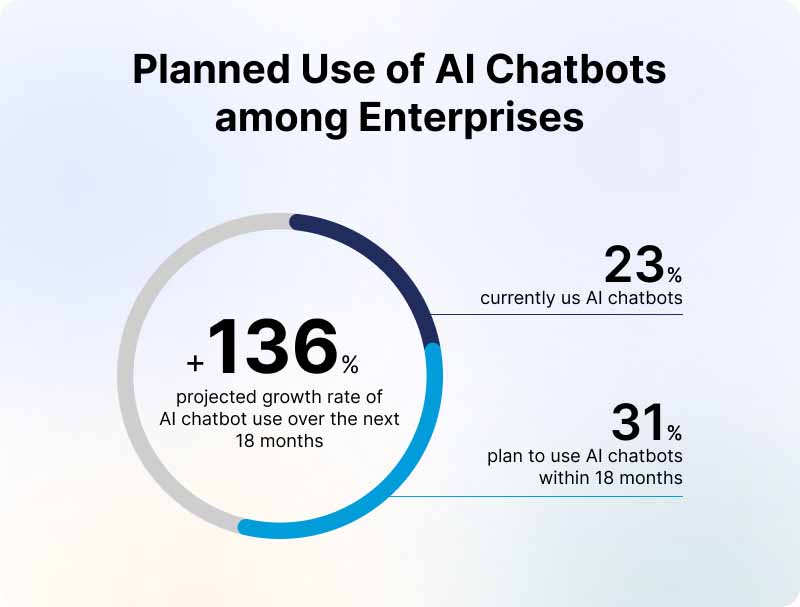 Planned Use of AI Chatbots among Enterprises

+136%
projected growth rate of AI chatbot use over the next 18 months

23%
currently us AI chatbots

31%
plan to use AI chatbots within 18 months